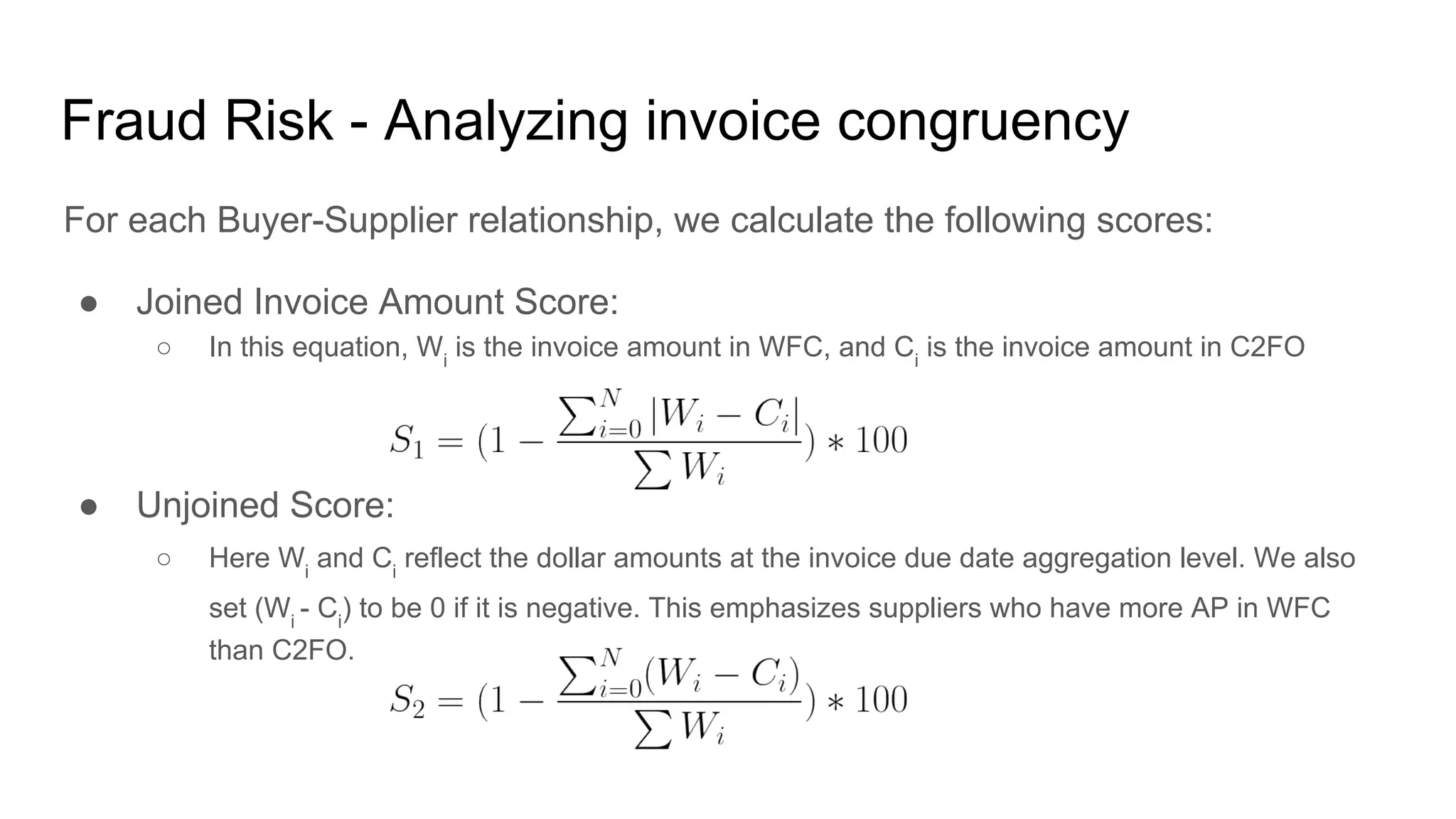 Fraud Risk - Analyzing invoice congruency

For each Buyer-Supplier relationship, we calculate the following scores:

● Joined Invoice Amount Score:

○ In this equation, $W_i$ is the invoice amount in WFC, and $C_i$ is the invoice amount in C2FO

$S_1 = (1 - \frac{\sum_{i=0}^{N} |W_i - C_i|}{\sum W_i}) * 100$

● Unjoined Score:

○ Here $W_i$ and $C_i$ reflect the dollar amounts at the invoice due date aggregation level. We also set ($W_i$ - $C_i$) to be 0 if it is negative. This emphasizes suppliers who have more AP in WFC than C2FO.

$S_2 = (1 - \frac{\sum_{i=0}^{N} (W_i - C_i)}{\sum W_i}) * 100$